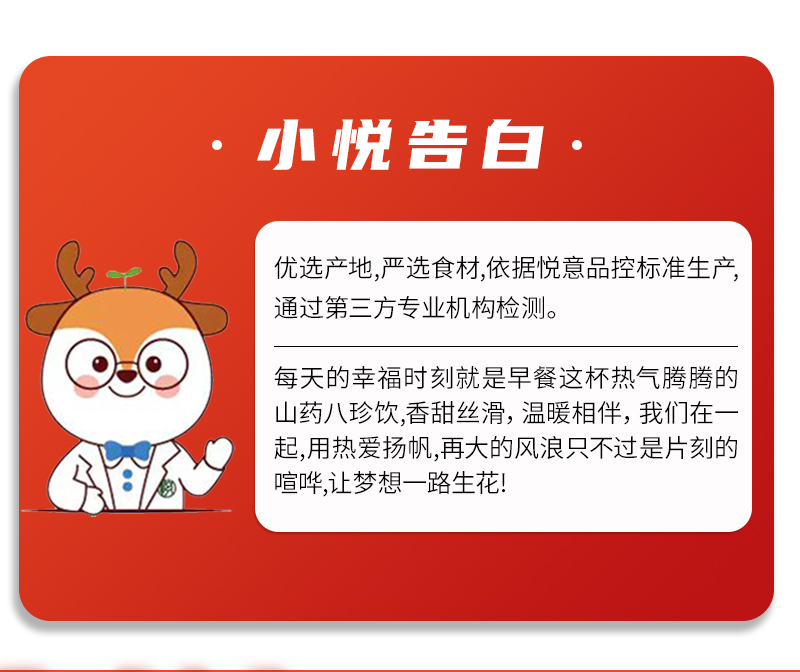 · 小悦告白 ·

优选产地,严选食材,依据悦意品控标准生产,通过第三方专业机构检测。

每天的幸福时刻就是早餐这杯热气腾腾的山药八珍饮,香甜丝滑，温暖相伴，我们在一起,用热爱扬帆,再大的风浪只不过是片刻的喧哗,让梦想一路生花!